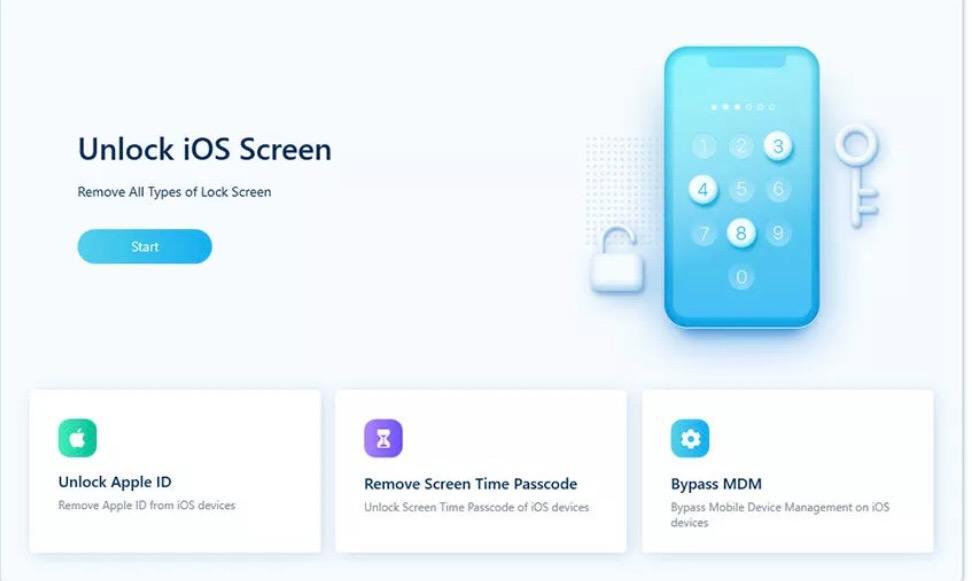 Unlock iOS Screen

Remove All Types of Lock Screen

Start

1 2 3
4 5 6
7 8 9
0

Unlock Apple ID

Remove Apple ID from iOS devices

Remove Screen Time Passcode

Unlock Screen Time Passcode of iOS devices

Bypass MDM

Bypass Mobile Device Management on iOS devices